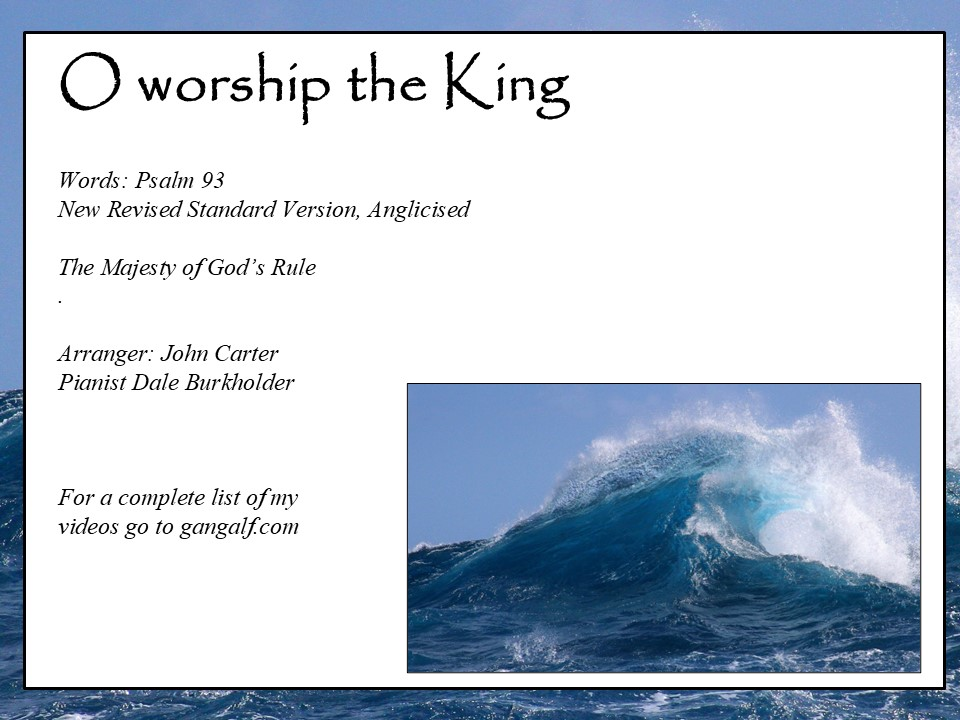 O worship the King

Words: Psalm 93
New Revised Standard Version, Anglicised

The Majesty of God's Rule
.

Arranger: John Carter
Pianist Dale Burkholder

For a complete list of my videos go to gangalf.com